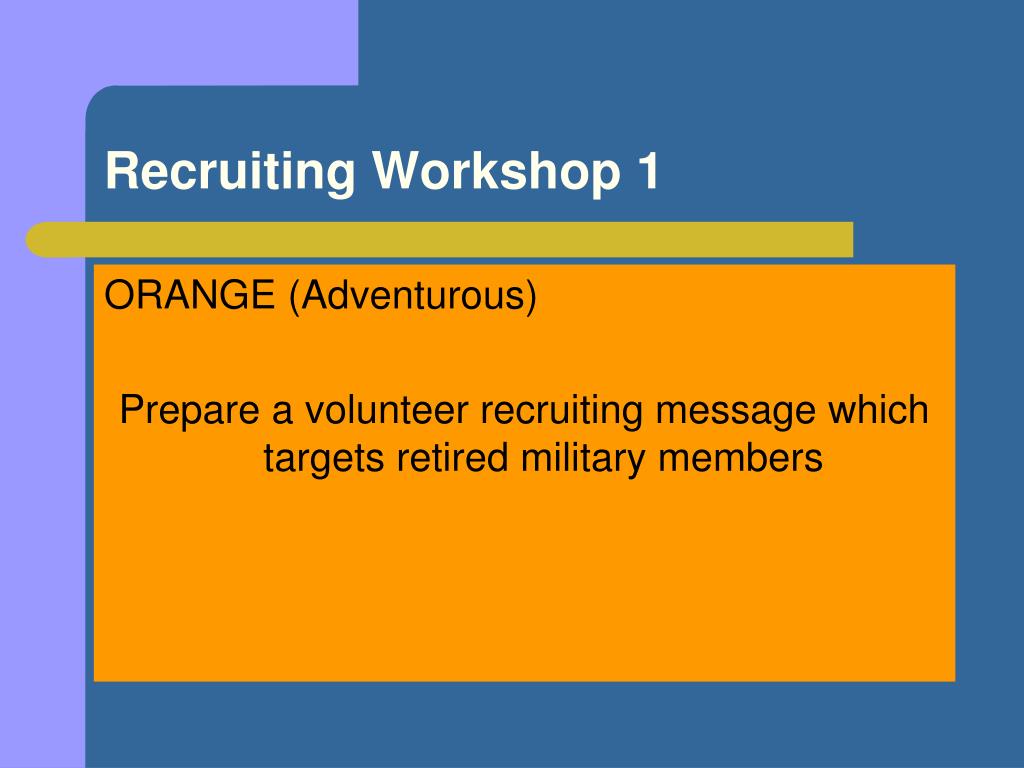 Recruiting Workshop 1

ORANGE (Adventurous)

Prepare a volunteer recruiting message which targets retired military members